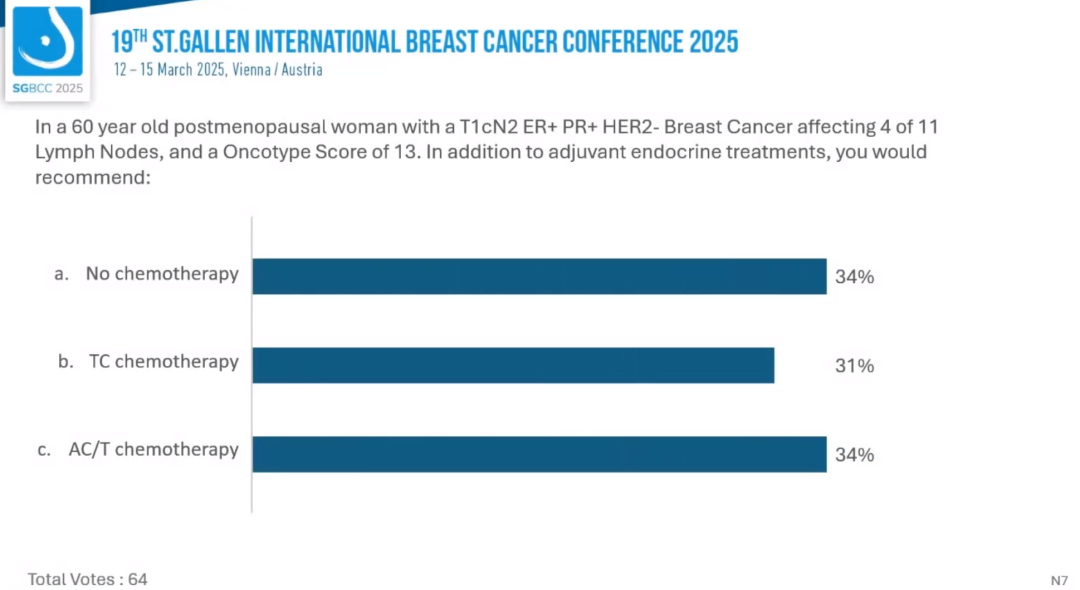 SGBCC 2025

19TH ST.GALLEN INTERNATIONAL BREAST CANCER CONFERENCE 2025
12 – 15 March 2025, Vienna / Austria

In a 60 year old postmenopausal woman with a T1cN2 ER+ PR+ HER2- Breast Cancer affecting 4 of 11 Lymph Nodes, and a Oncotype Score of 13. In addition to adjuvant endocrine treatments, you would recommend:

a. No chemotherapy 34%

b. TC chemotherapy 31%

c. AC/T chemotherapy 34%

Total Votes : 64

N7